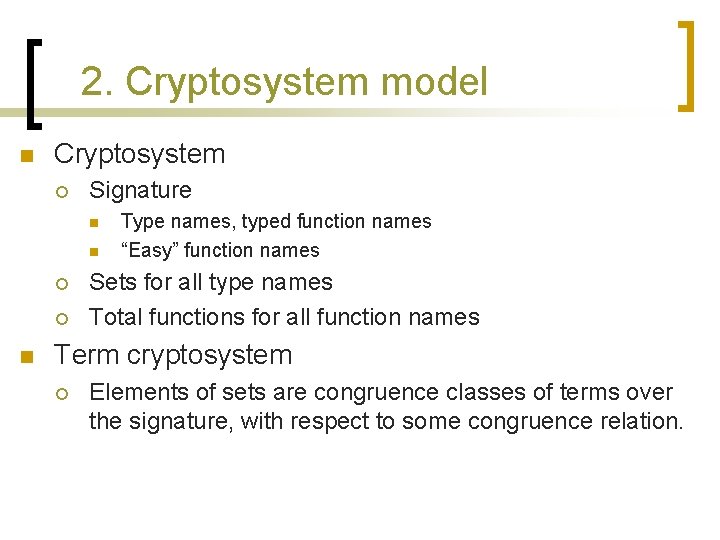 2. Cryptosystem model

Cryptosystem

Signature

Type names, typed function names

“Easy” function names

Sets for all type names

Total functions for all function names

Term cryptosystem

Elements of sets are congruence classes of terms over the signature, with respect to some congruence relation.